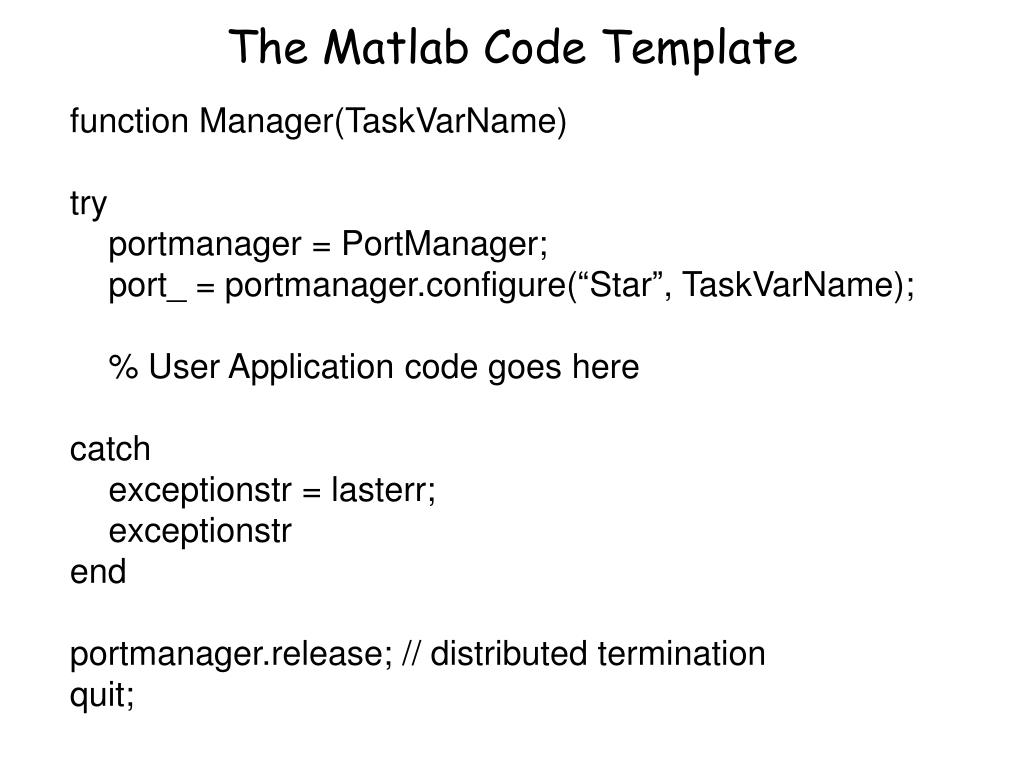 The Matlab Code Template

function Manager(TaskVarName)

try
    portmanager = PortManager;
    port_ = portmanager.configure(“Star”, TaskVarName);

    % User Application code goes here

catch
    exceptionstr = lasterr;
    exceptionstr
end

portmanager.release; // distributed termination
quit;